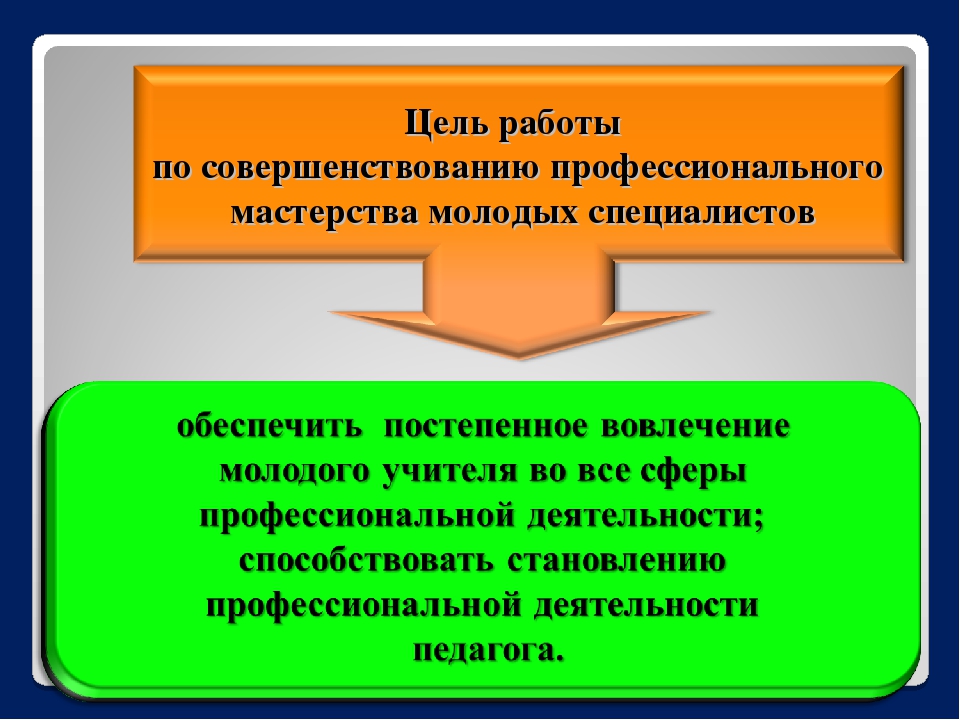 Цель работы
по совершенствованию профессионального мастерства молодых специалистов

обеспечить  постепенное вовлечение молодого учителя во все сферы профессиональной деятельности;
способствовать становлению профессиональной деятельности педагога.